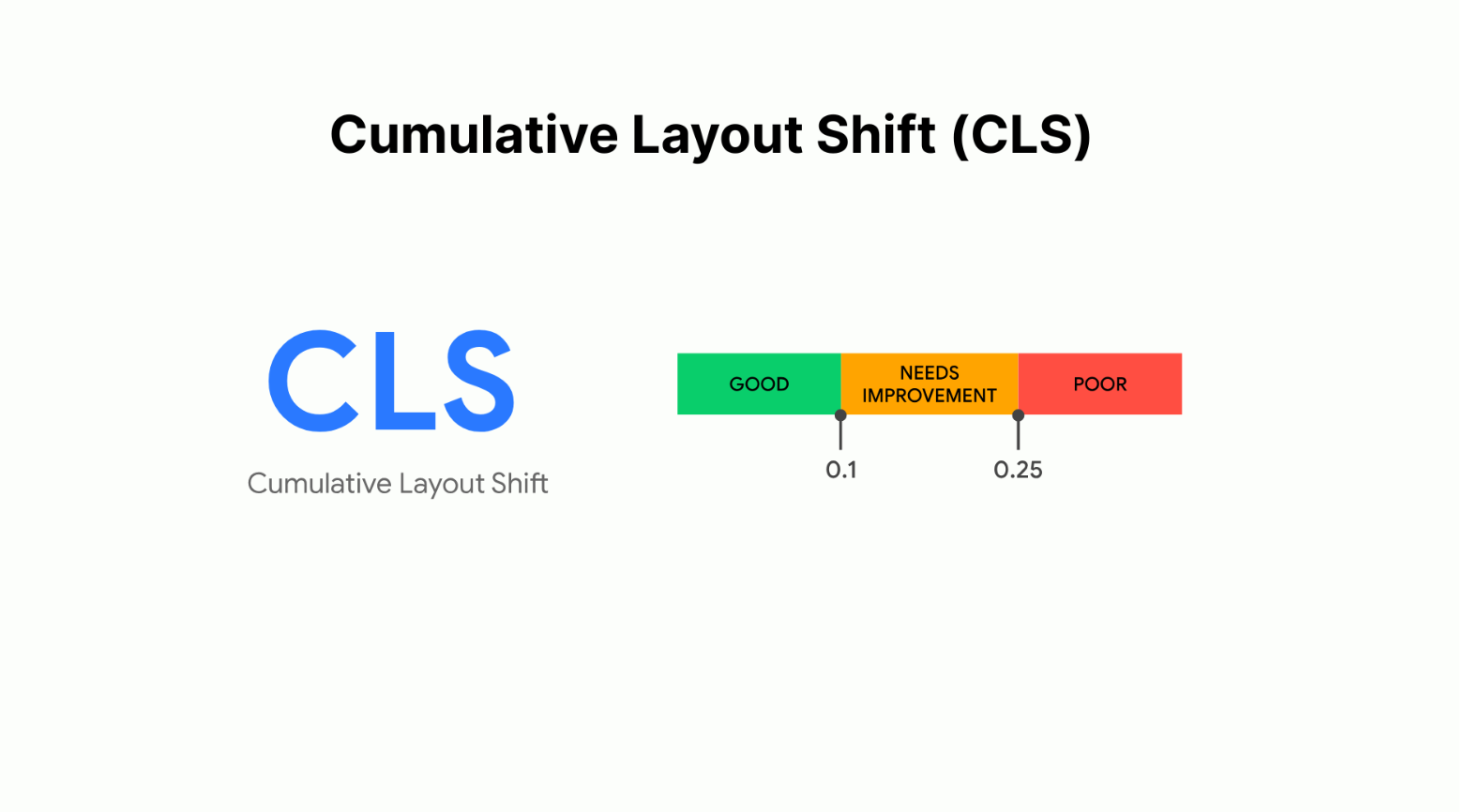 Cumulative Layout Shift (CLS)

CLS

Cumulative Layout Shift

GOOD

NEEDS IMPROVEMENT

POOR

0.1

0.25